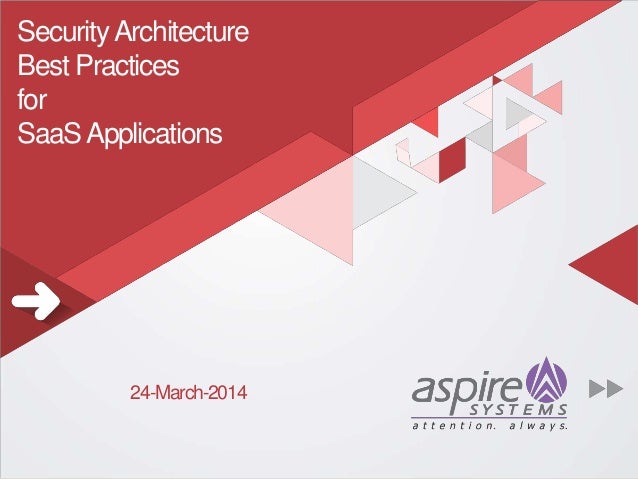 Security Architecture
Best Practices
for
SaaS Applications

24-March-2014

aspire
SYSTEMS
attention. always.